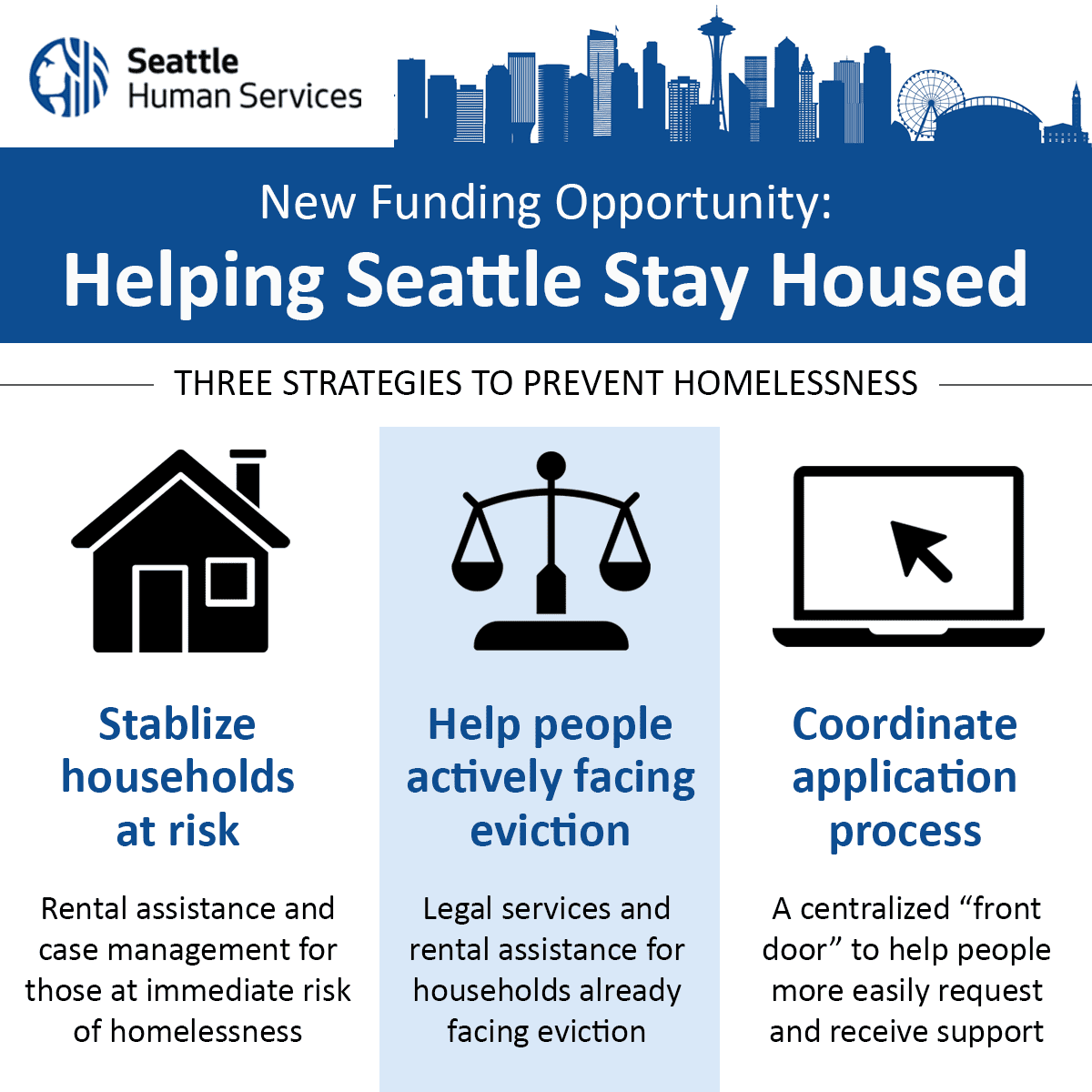 Seattle
Human Services

New Funding Opportunity:
Helping Seattle Stay Housed

THREE STRATEGIES TO PREVENT HOMELESSNESS

Stablize households at risk

Rental assistance and case management for those at immediate risk of homelessness

Help people actively facing eviction

Legal services and rental assistance for households already facing eviction

Coordinate application process

A centralized “front door” to help people more easily request and receive support